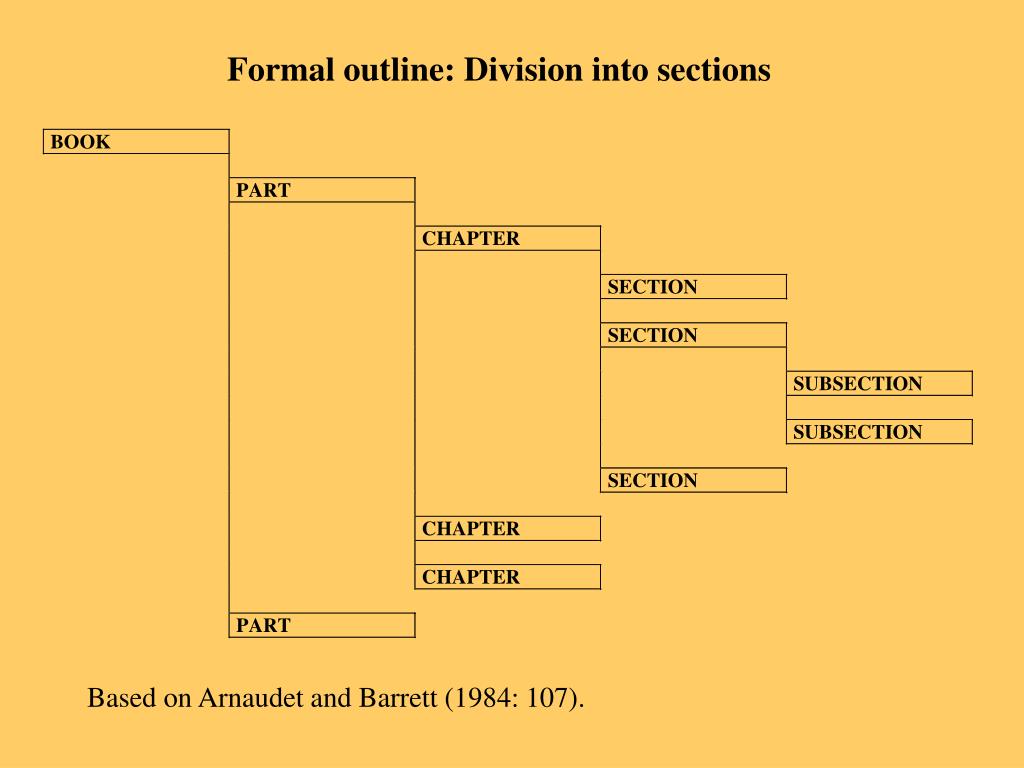 Formal outline: Division into sections

BOOK

PART

CHAPTER

SECTION

SECTION

SUBSECTION

SUBSECTION

SECTION

CHAPTER

CHAPTER

PART

Based on Arnaudet and Barrett (1984: 107).